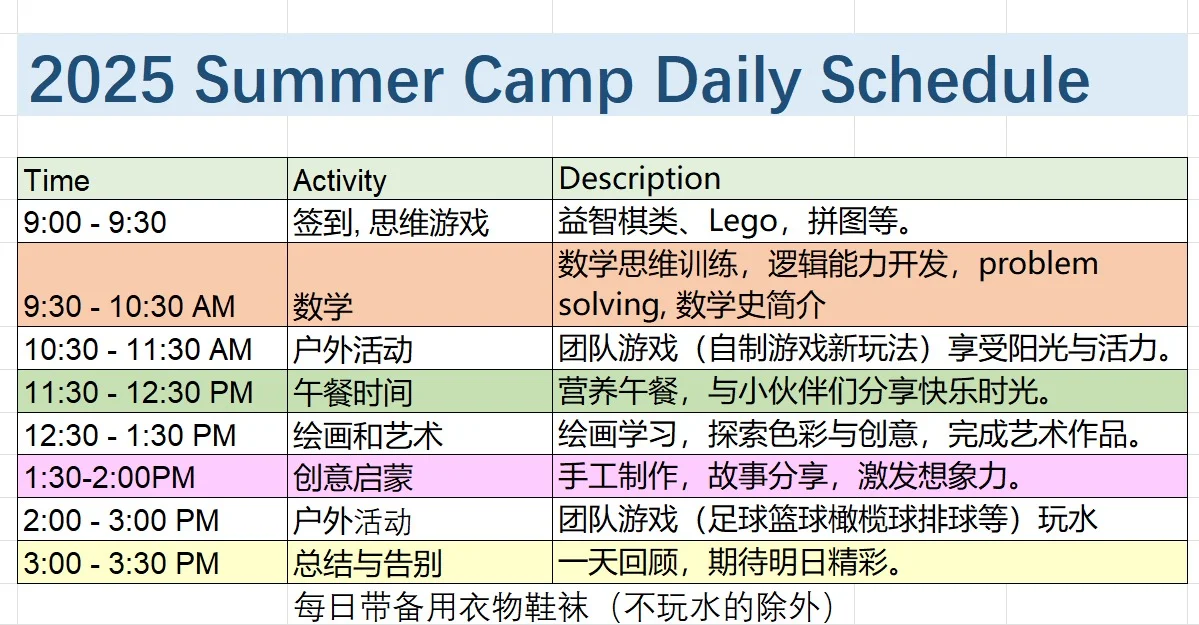 2025 Summer Camp Daily Schedule

| Time | Activity | Description |
|---|---|---|
| 9:00 - 9:30 | 签到, 思维游戏 | 益智棋类、Lego，拼图等。 |
| 9:30 - 10:30 AM | 数学 | 数学思维训练，逻辑能力开发，problem solving, 数学史简介 |
| 10:30 - 11:30 AM | 户外活动 | 团队游戏（自制游戏新玩法）享受阳光与活力。 |
| 11:30 - 12:30 PM | 午餐时间 | 营养午餐，与小伙伴们分享快乐时光。 |
| 12:30 - 1:30 PM | 绘画和艺术 | 绘画学习，探索色彩与创意，完成艺术作品。 |
| 1:30-2:00PM | 创意启蒙 | 手工制作，故事分享，激发想象力。 |
| 2:00 - 3:00 PM | 户外活动 | 团队游戏（足球篮球橄榄球排球等）玩水 |
| 3:00 - 3:30 PM | 总结与告别 | 一天回顾，期待明日精彩。 |

每日带备用衣物鞋袜（不玩水的除外）